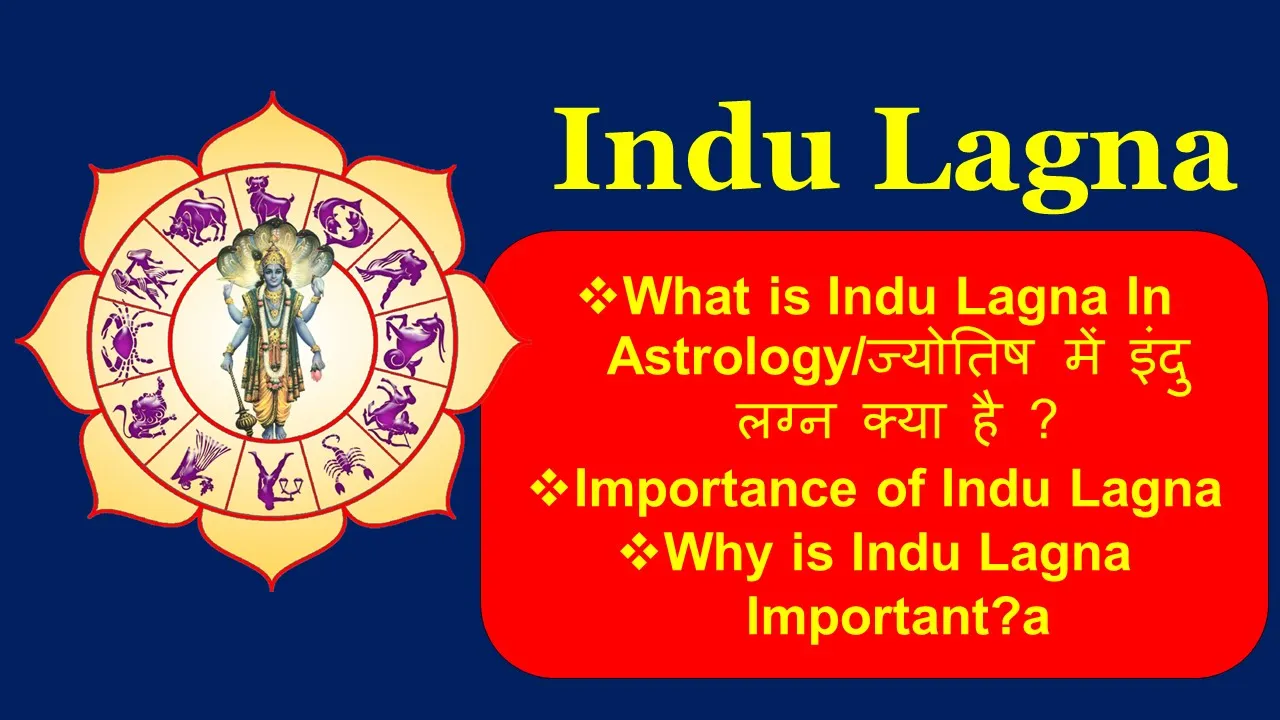 Indu Lagna

❖What is Indu Lagna In Astrology/ज्योतिष में इंदु लग्न क्या है ?

❖Importance of Indu Lagna

❖Why is Indu Lagna Important?a